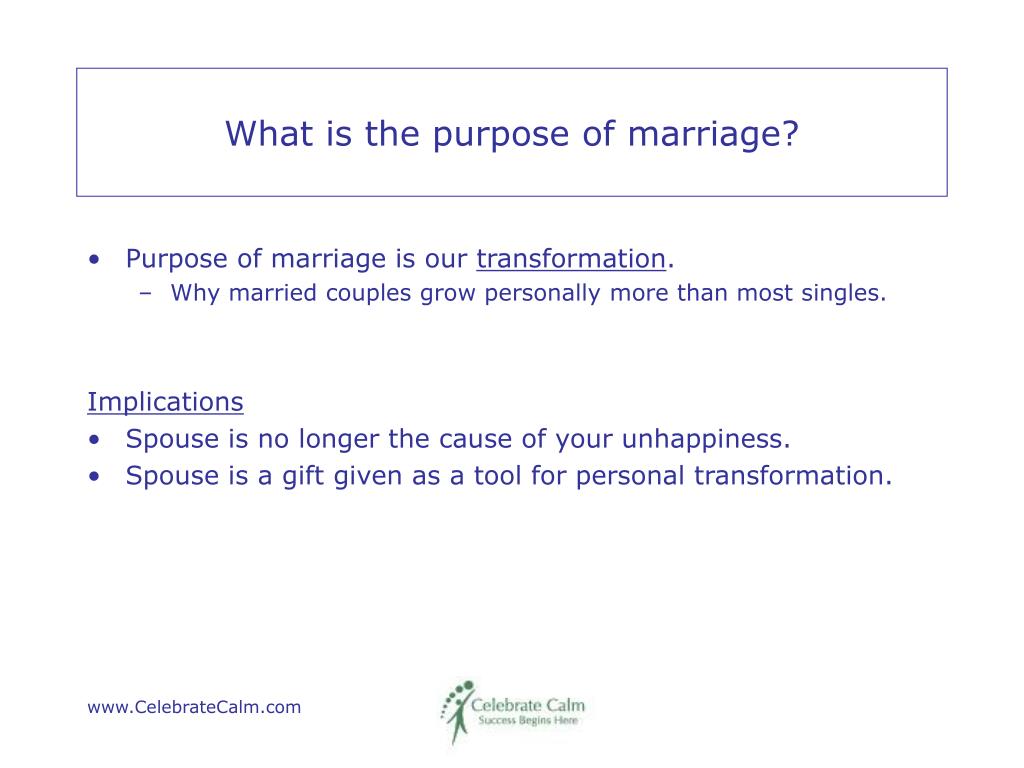 What is the purpose of marriage?

• Purpose of marriage is our transformation.
– Why married couples grow personally more than most singles.

Implications
• Spouse is no longer the cause of your unhappiness.
• Spouse is a gift given as a tool for personal transformation.

www.CelebrateCalm.com

Celebrate Calm
Success Begins Here